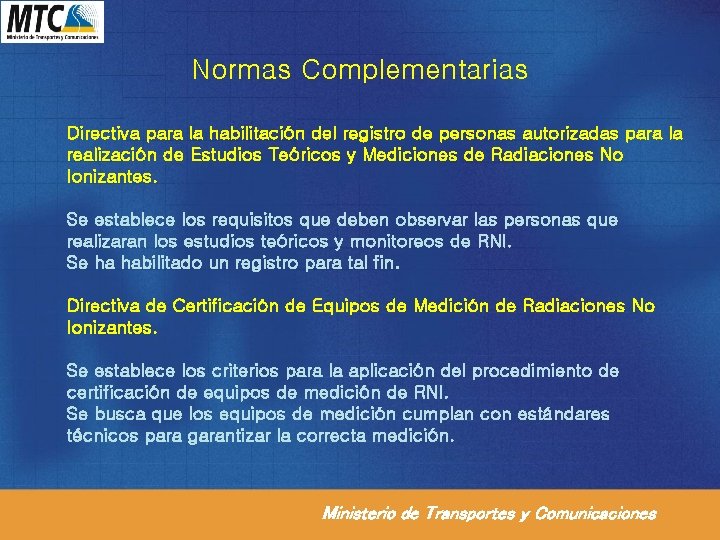 MTC
Ministerio de Transportes y Comunicaciones

Normas Complementarias

Directiva para la habilitación del registro de personas autorizadas para la realización de Estudios Teóricos y Mediciones de Radiaciones No Ionizantes.

Se establece los requisitos que deben observar las personas que realizaran los estudios teóricos y monitoreos de RNI.
Se ha habilitado un registro para tal fin.

Directiva de Certificación de Equipos de Medición de Radiaciones No Ionizantes.

Se establece los criterios para la aplicación del procedimiento de certificación de equipos de medición de RNI.
Se busca que los equipos de medición cumplan con estándares técnicos para garantizar la correcta medición.

Ministerio de Transportes y Comunicaciones